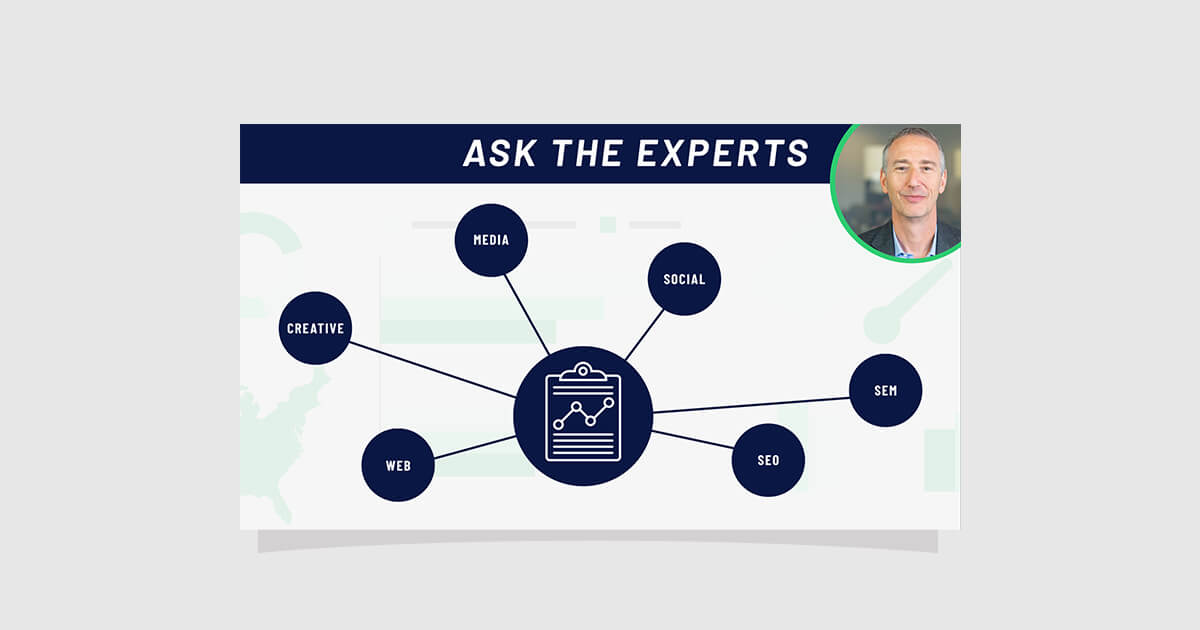 ASK THE EXPERTS

MEDIA

SOCIAL

CREATIVE

SEM

WEB

SEO